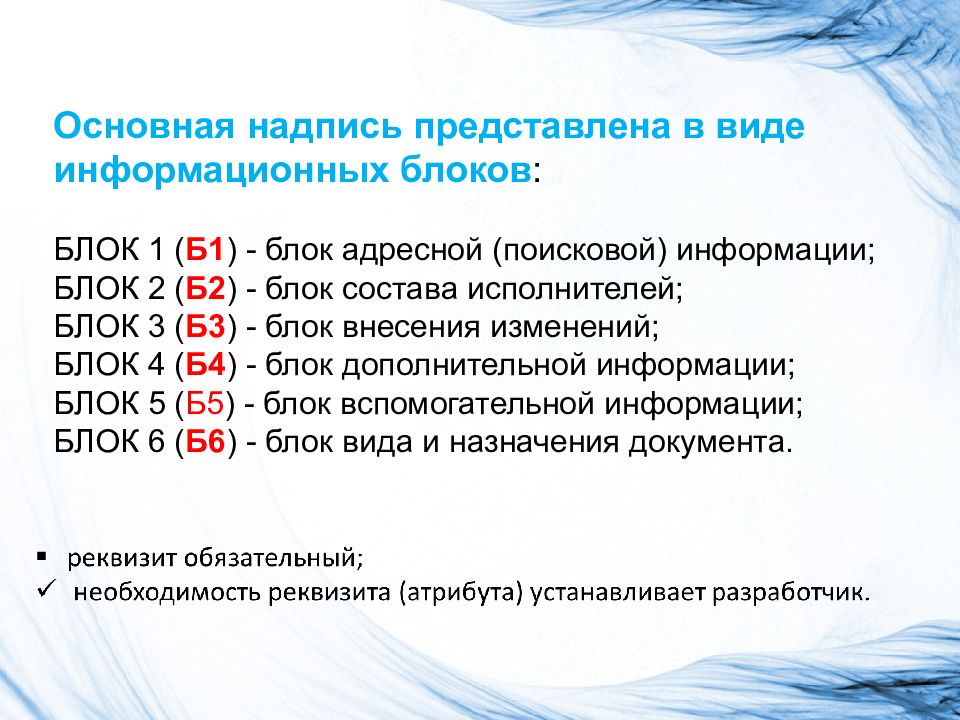 Основная надпись представлена в виде информационных блоков:

БЛОК 1 (Б1) - блок адресной (поисковой) информации;
БЛОК 2 (Б2) - блок состава исполнителей;
БЛОК 3 (Б3) - блок внесения изменений;
БЛОК 4 (Б4) - блок дополнительной информации;
БЛОК 5 (Б5) - блок вспомогательной информации;
БЛОК 6 (Б6) - блок вида и назначения документа.

▪ реквизит обязательный;
✓ необходимость реквизита (атрибута) устанавливает разработчик.